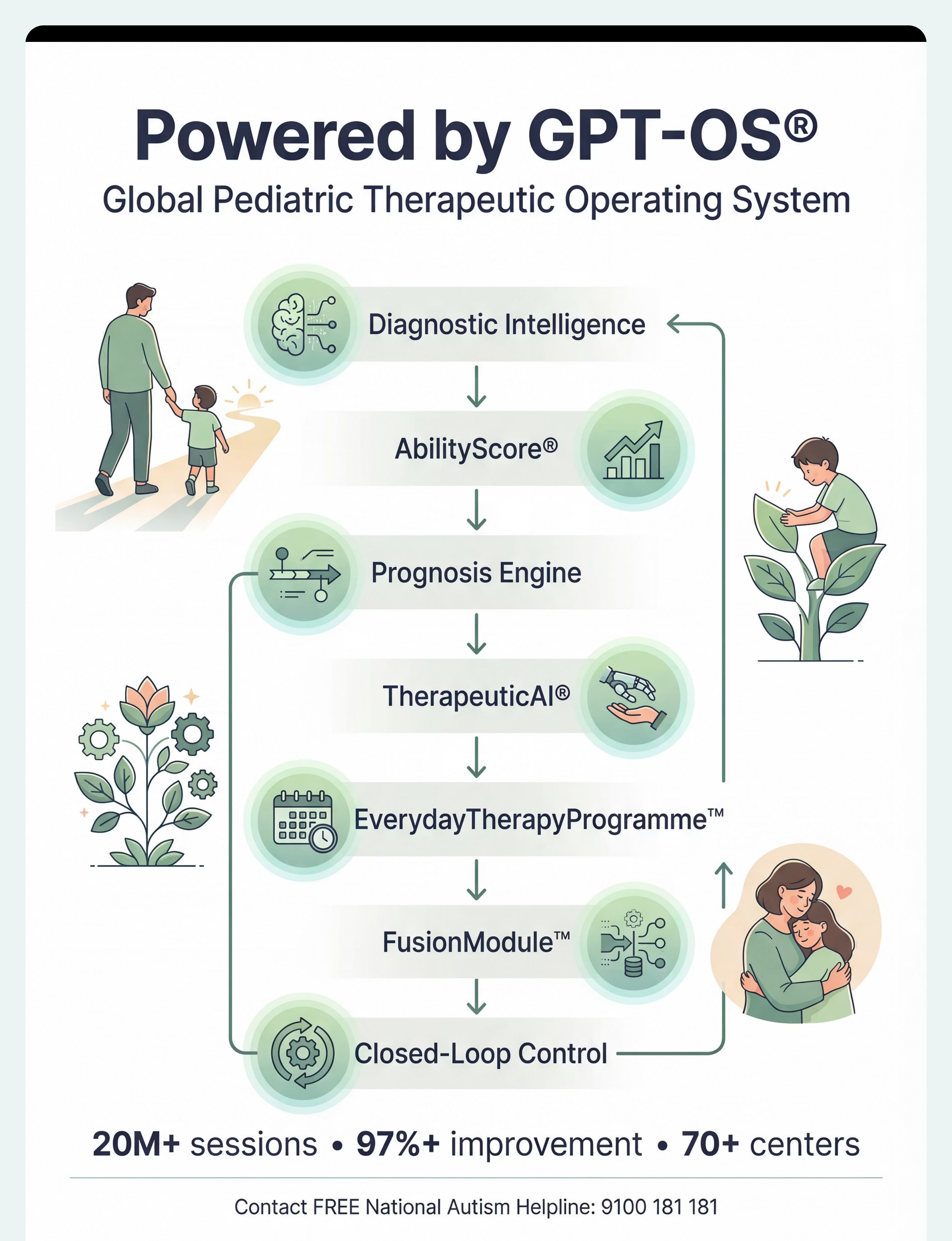 Powered by GPT-OS®
Global Pediatric Therapeutic Operating System

Diagnostic Intelligence

AbilityScore®

Prognosis Engine

TherapeuticAI®

EverydayTherapyProgramme™

FusionModule™

Closed-Loop Control

20M+ sessions • 97%+ improvement • 70+ centers

Contact FREE National Autism Helpline: 9100 181 181